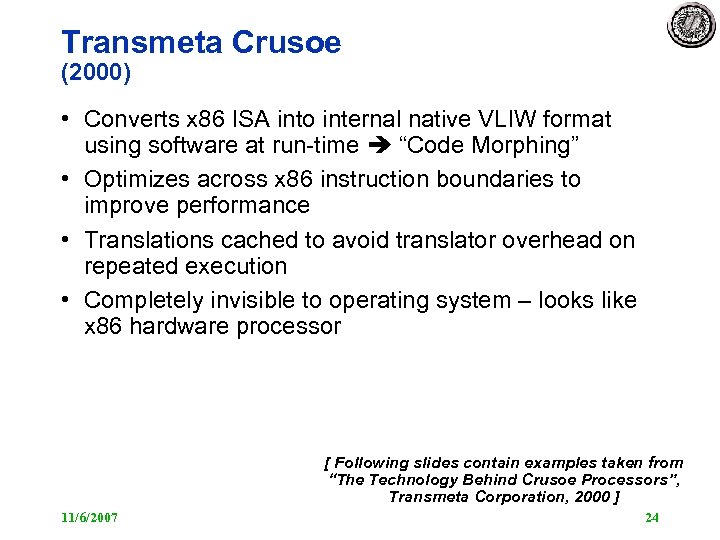 Transmeta Crusoe
(2000)

• Converts x86 ISA into internal native VLIW format using software at run-time ➔ “Code Morphing”

• Optimizes across x86 instruction boundaries to improve performance

• Translations cached to avoid translator overhead on repeated execution

• Completely invisible to operating system – looks like x86 hardware processor

[ Following slides contain examples taken from “The Technology Behind Crusoe Processors”, Transmeta Corporation, 2000 ]

11/6/2007

24